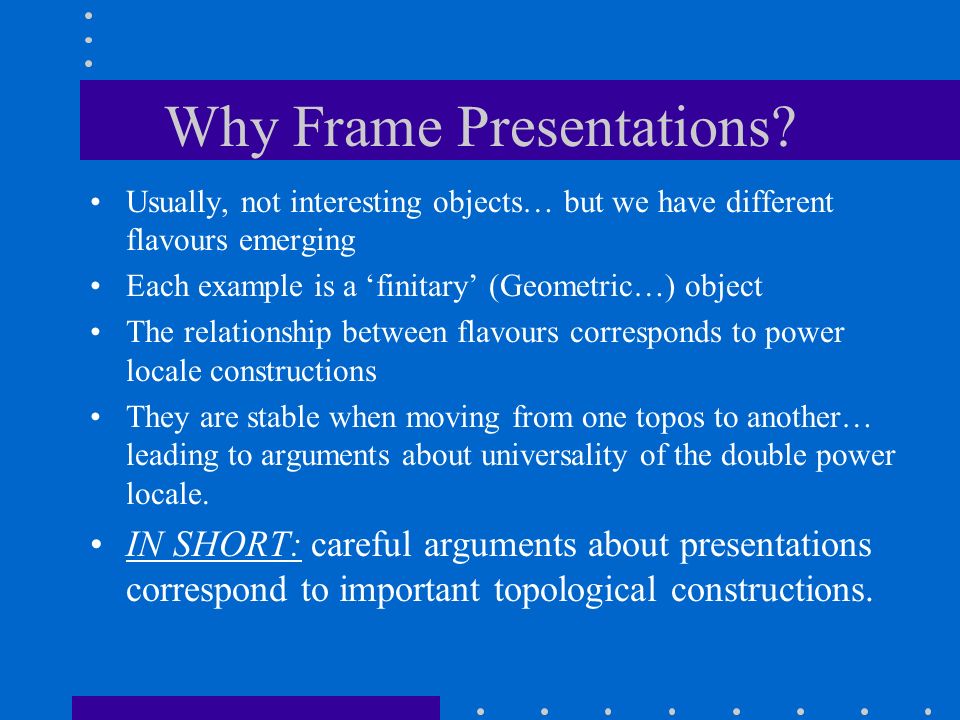 Why Frame Presentations?

• Usually, not interesting objects… but we have different flavours emerging
• Each example is a ‘finitary’ (Geometric…) object
• The relationship between flavours corresponds to power locale constructions
• They are stable when moving from one topos to another… leading to arguments about universality of the double power locale.
• IN SHORT: careful arguments about presentations correspond to important topological constructions.